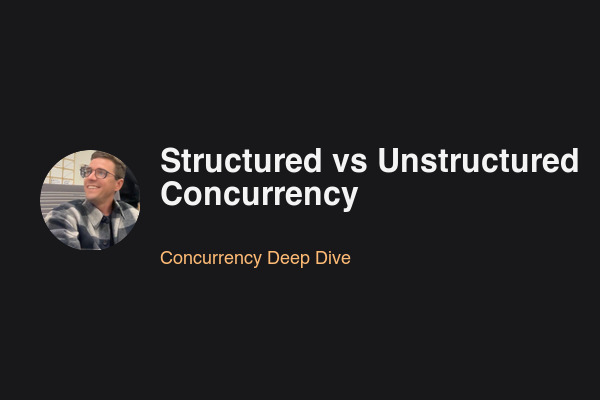 Structured vs Unstructured Concurrency

Concurrency Deep Dive